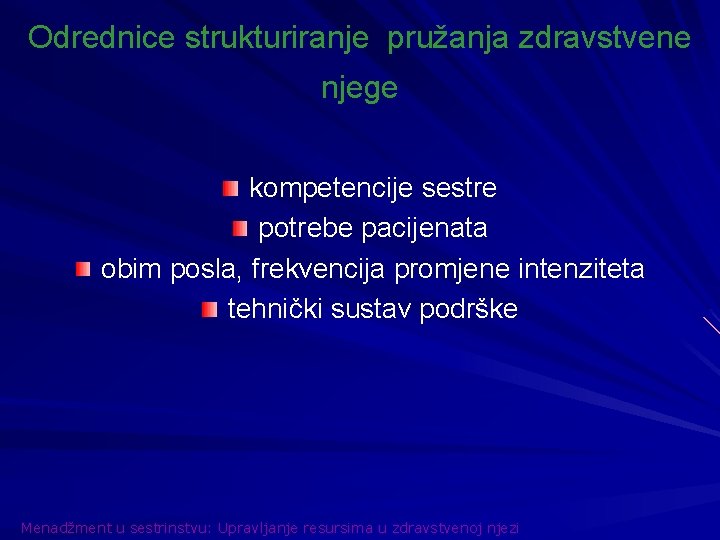 Odrednice strukturiranje pružanja zdravstvene njege

kompetencije sestre
potrebe pacijenata
obim posla, frekvencija promjene intenziteta
tehnički sustav podrške

Menadžment u sestrinstvu: Upravljanje resursima u zdravstvenoj njezi